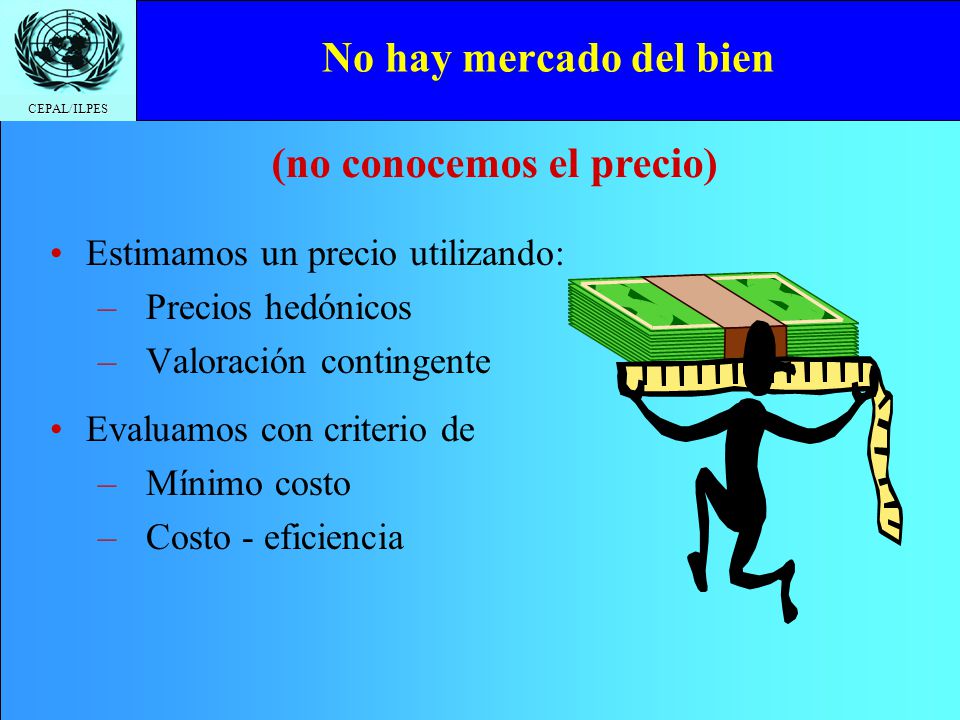 CEPAL/ILPES

No hay mercado del bien

(no conocemos el precio)

• Estimamos un precio utilizando:
– Precios hedónicos
– Valoración contingente

• Evaluamos con criterio de
– Mínimo costo
– Costo - eficiencia